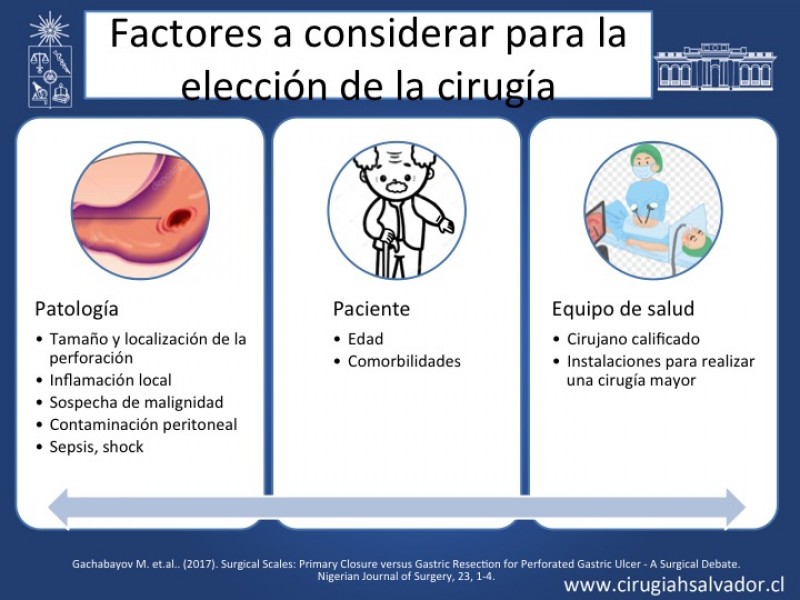 Factores a considerar para la elección de la cirugía

Patología
• Tamaño y localización de la perforación
• Inflamación local
• Sospecha de malignidad
• Contaminación peritoneal
• Sepsis, shock

Paciente
• Edad
• Comorbilidades

Equipo de salud
• Cirujano calificado
• Instalaciones para realizar una cirugía mayor

Gachabayov M. et.al.. (2017). Surgical Scales: Primary Closure versus Gastric Resection for Perforated Gastric Ulcer - A Surgical Debate. Nigerian Journal of Surgery, 23, 1-4.

www.cirugiahsalvador.cl